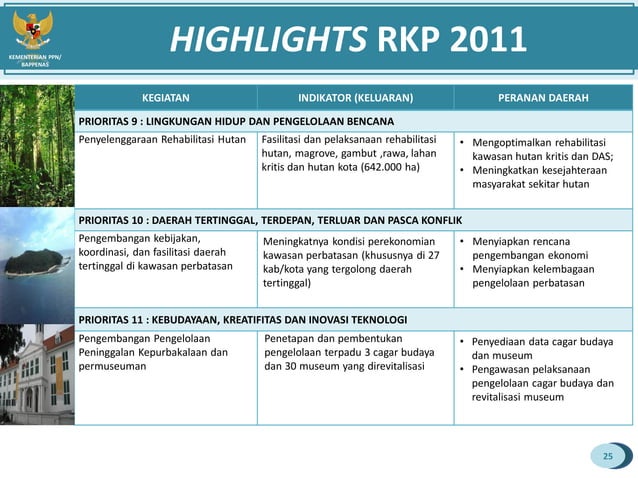 KEMENTERIAN PPN/ BAPPENAS

HIGHLIGHTS RKP 2011

| KEGIATAN | INDIKATOR (KELUARAN) | PERANAN DAERAH |
|---|---|---|
| PRIORITAS 9 : LINGKUNGAN HIDUP DAN PENGELOLAAN BENCANA | | |
| Penyelenggaraan Rehabilitasi Hutan | Fasilitasi dan pelaksanaan rehabilitasi hutan, magrove, gambut ,rawa, lahan kritis dan hutan kota (642.000 ha) | • Mengoptimalkan rehabilitasi kawasan hutan kritis dan DAS; • Meningkatkan kesejahteraan masyarakat sekitar hutan |
| PRIORITAS 10 : DAERAH TERTINGGAL, TERDEPAN, TERLUAR DAN PASCA KONFLIK | | |
| Pengembangan kebijakan, koordinasi, dan fasilitasi daerah tertinggal di kawasan perbatasan | Meningkatnya kondisi perekonomian kawasan perbatasan (khususnya di 27 kab/kota yang tergolong daerah tertinggal) | • Menyiapkan rencana pengembangan ekonomi • Menyiapkan kelembagaan pengelolaan perbatasan |
| PRIORITAS 11 : KEBUDAYAAN, KREATIFITAS DAN INOVASI TEKNOLOGI | | |
| Pengembangan Pengelolaan Peninggalan Kepurbakalaan dan permuseuman | Penetapan dan pembentukan pengelolaan terpadu 3 cagar budaya dan 30 museum yang direvitalisasi | • Penyediaan data cagar budaya dan museum • Pengawasan pelaksanaan pengelolaan cagar budaya dan revitalisasi museum |

25